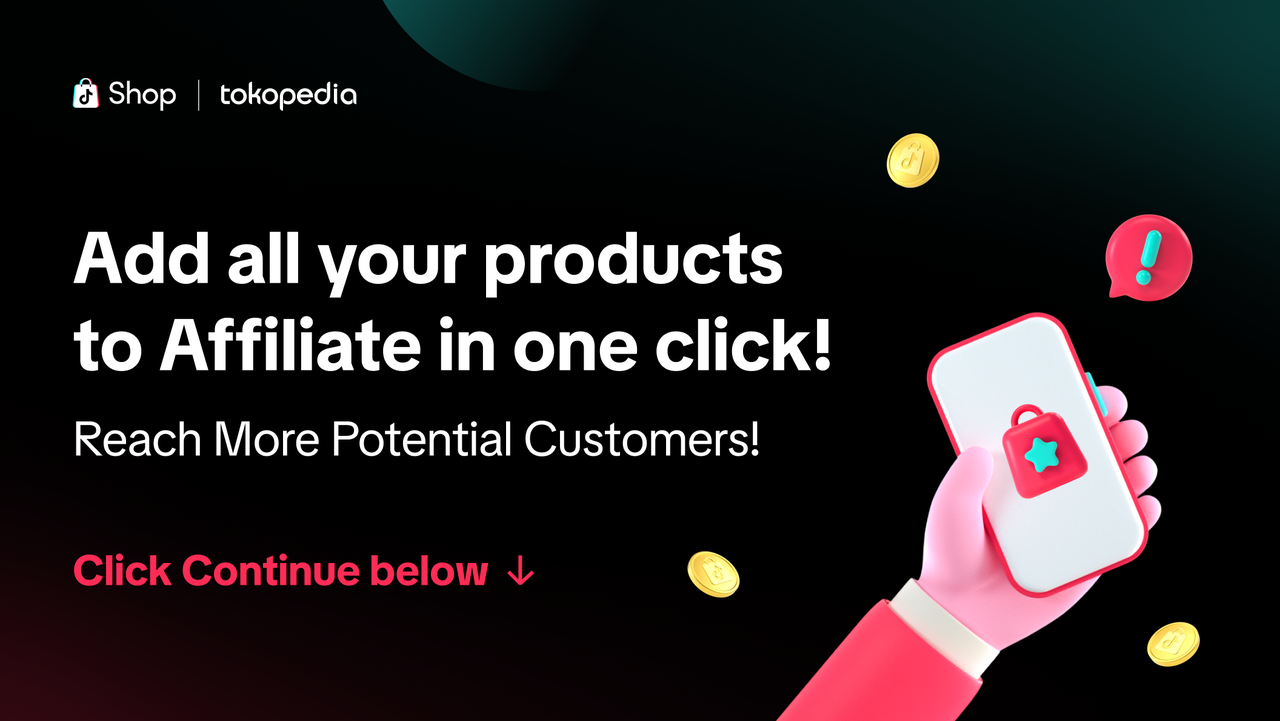 Shop | tokopedia

Add all your products to Affiliate in one click!

Reach More Potential Customers!

Click Continue below ↓